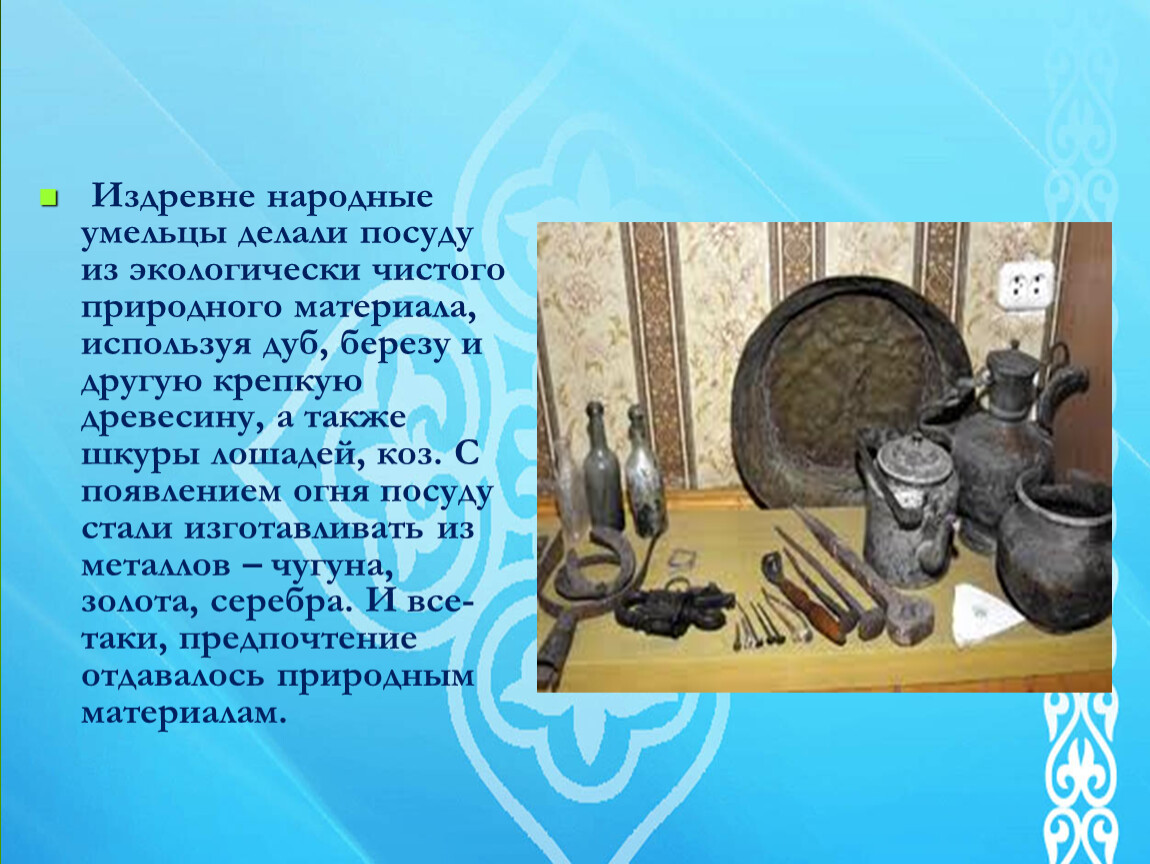 Издревне народные умельцы делали посуду из экологически чистого природного материала, используя дуб, березу и другую крепкую древесину, а также шкуры лошадей, коз. С появлением огня посуду стали изготавливать из металлов – чугуна, золота, серебра. И все-таки, предпочтение отдавалось природным материалам.